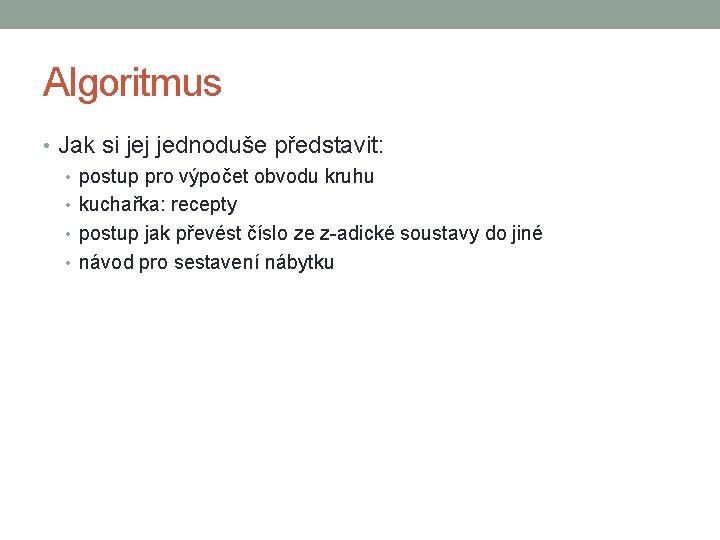 Algoritmus

• Jak si jej jednoduše představit:
  • postup pro výpočet obvodu kruhu
  • kuchařka: recepty
  • postup jak převést číslo ze z-adické soustavy do jiné
  • návod pro sestavení nábytku